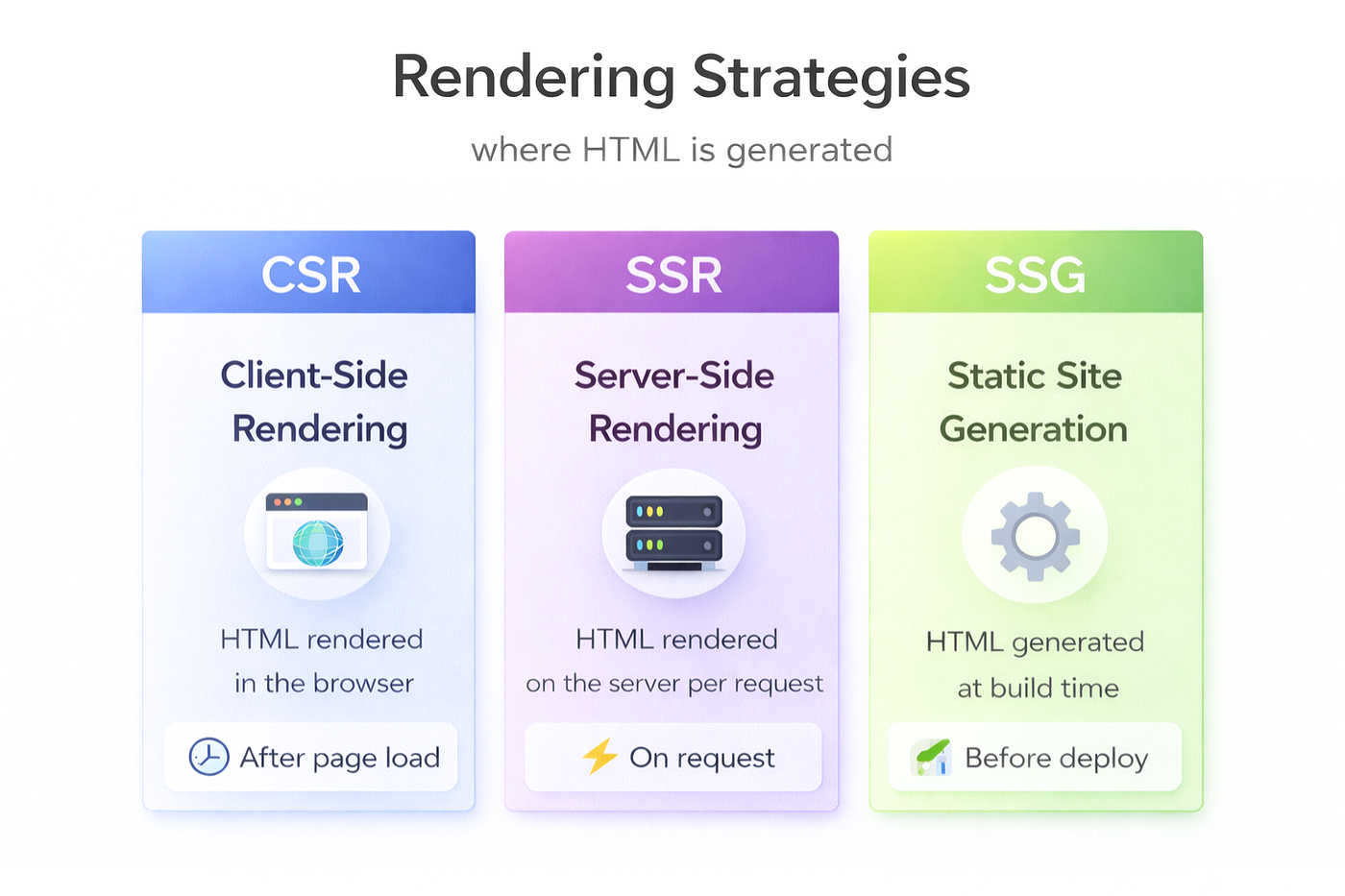 Rendering Strategies

where HTML is generated

CSR

Client-Side Rendering

HTML rendered in the browser

After page load

SSR

Server-Side Rendering

HTML rendered on the server per request

On request

SSG

Static Site Generation

HTML generated at build time

Before deploy